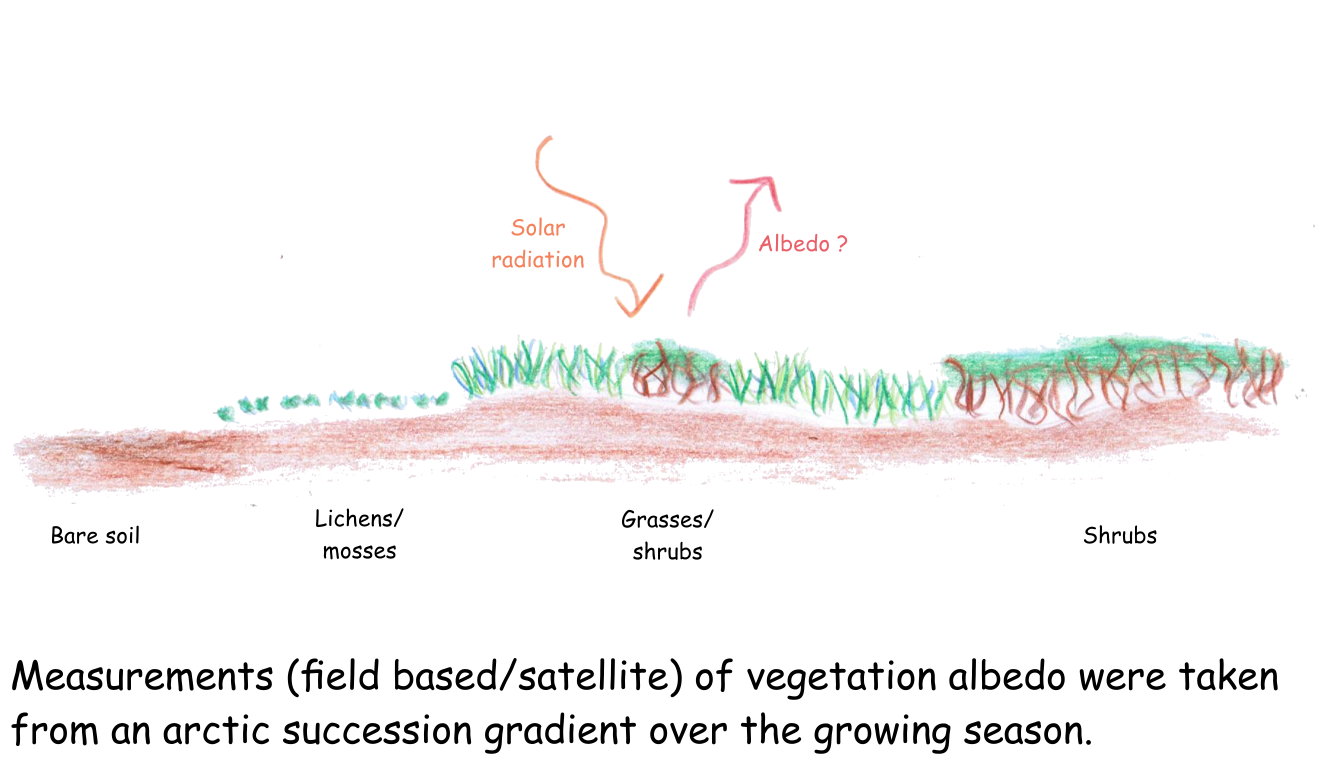 Solar radiation

Albedo ?

Bare soil

Lichens/ mosses

Grasses/ shrubs

Shrubs

Measurements (field based/satellite) of vegetation albedo were taken from an arctic succession gradient over the growing season.